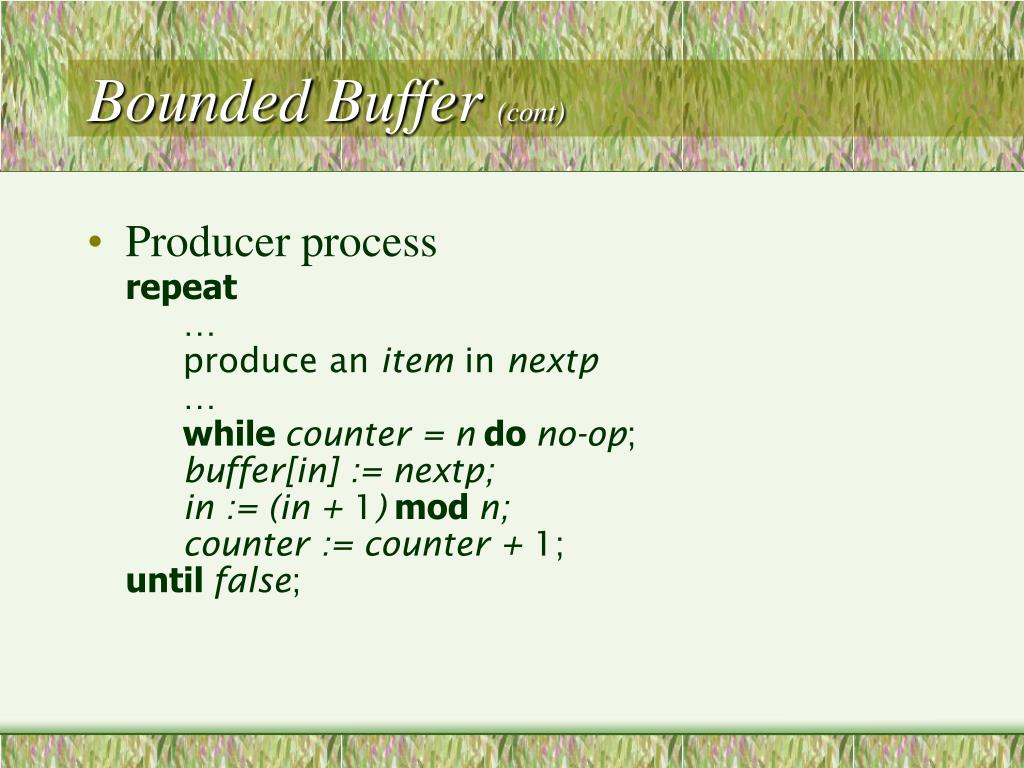 Bounded Buffer (cont)

• Producer process
repeat
…
produce an item in nextp
…
while counter = n do no-op;
buffer[in] := nextp;
in := (in + 1) mod n;
counter := counter + 1;
until false;